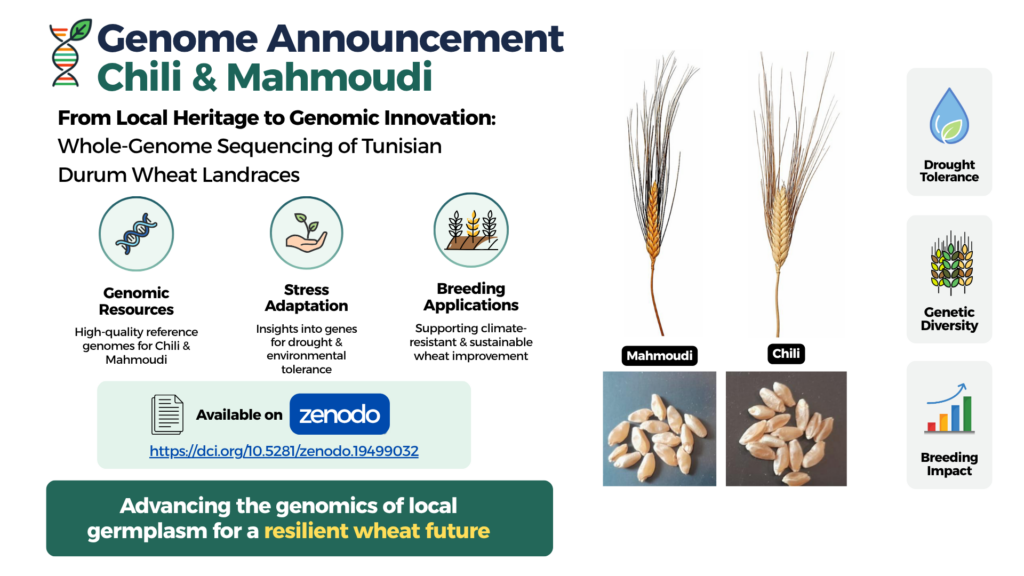 Genome Announcement
Chili & Mahmoudi

From Local Heritage to Genomic Innovation:
Whole-Genome Sequencing of Tunisian Durum Wheat Landraces

Genomic Resources
High-quality reference genomes for Chili & Mahmoudi

Stress Adaptation
Insights into genes for drought & environmental tolerance

Breeding Applications
Supporting climate-resistant & sustainable wheat improvement

Available on zenodo
https://dci.org/10.5281/zenodo.19499032

Advancing the genomics of local germplasm for a resilient wheat future

Mahmoudi

Chili

Drought Tolerance

Genetic Diversity

Breeding Impact